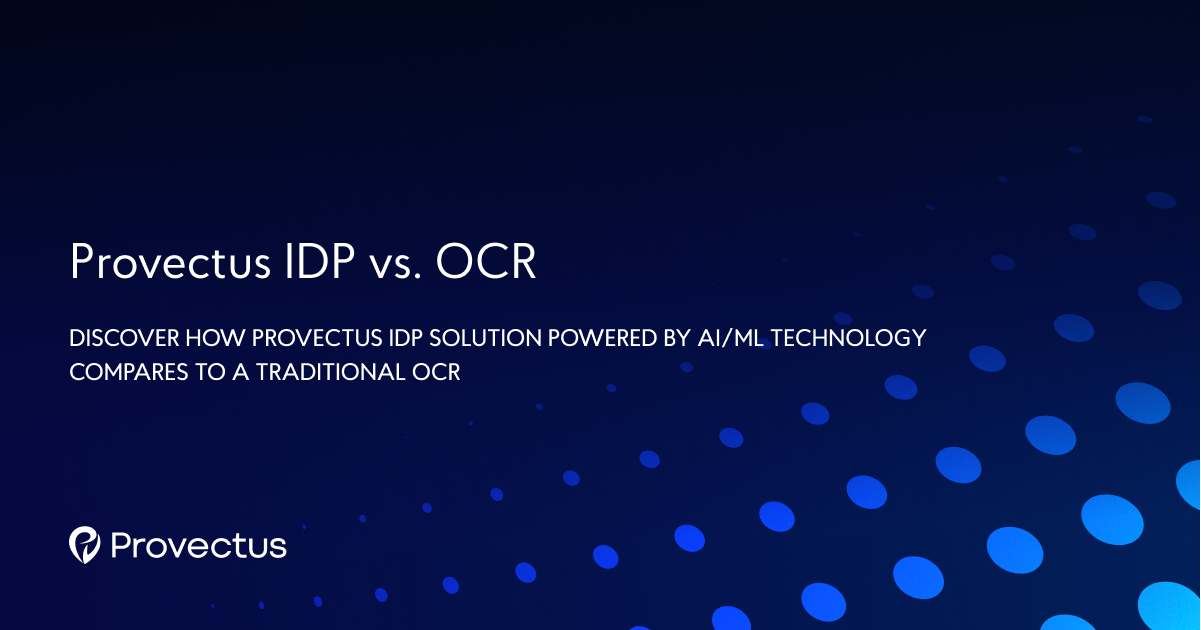 Provectus IDP vs. OCR

DISCOVER HOW PROVECTUS IDP SOLUTION POWERED BY AI/ML TECHNOLOGY COMPARES TO A TRADITIONAL OCR

Provectus